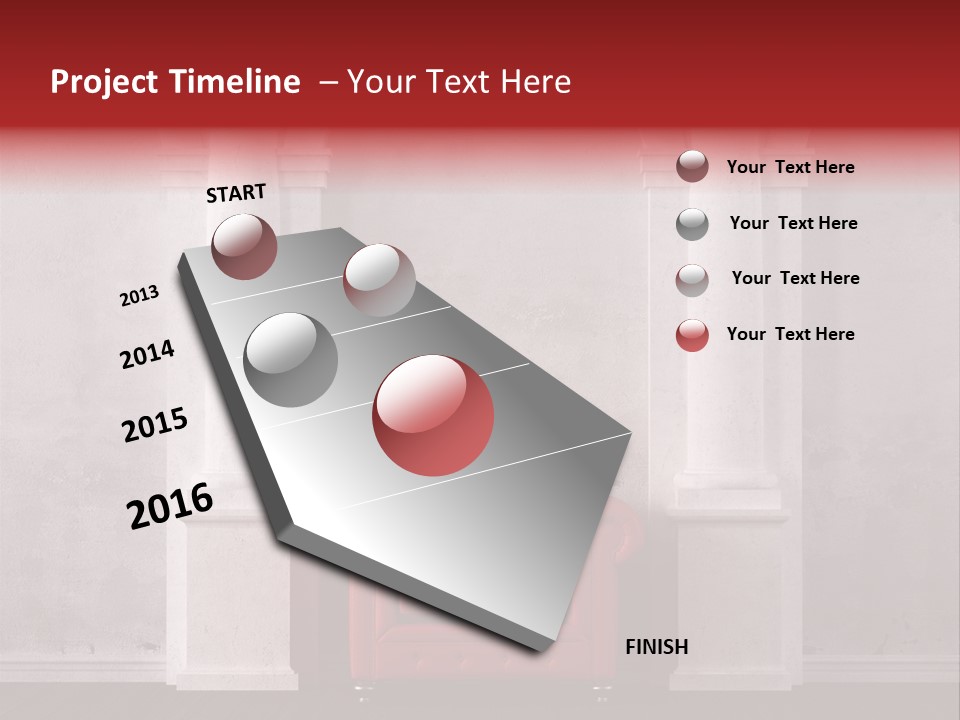 Project Timeline – Your Text Here

START

2013

2014

2015

2016

FINISH

Your Text Here

Your Text Here

Your Text Here

Your Text Here